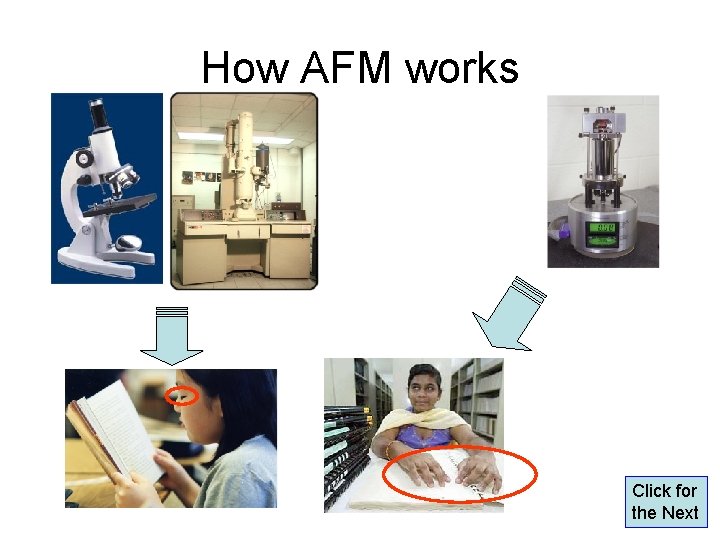 How AFM works

Click for the Next